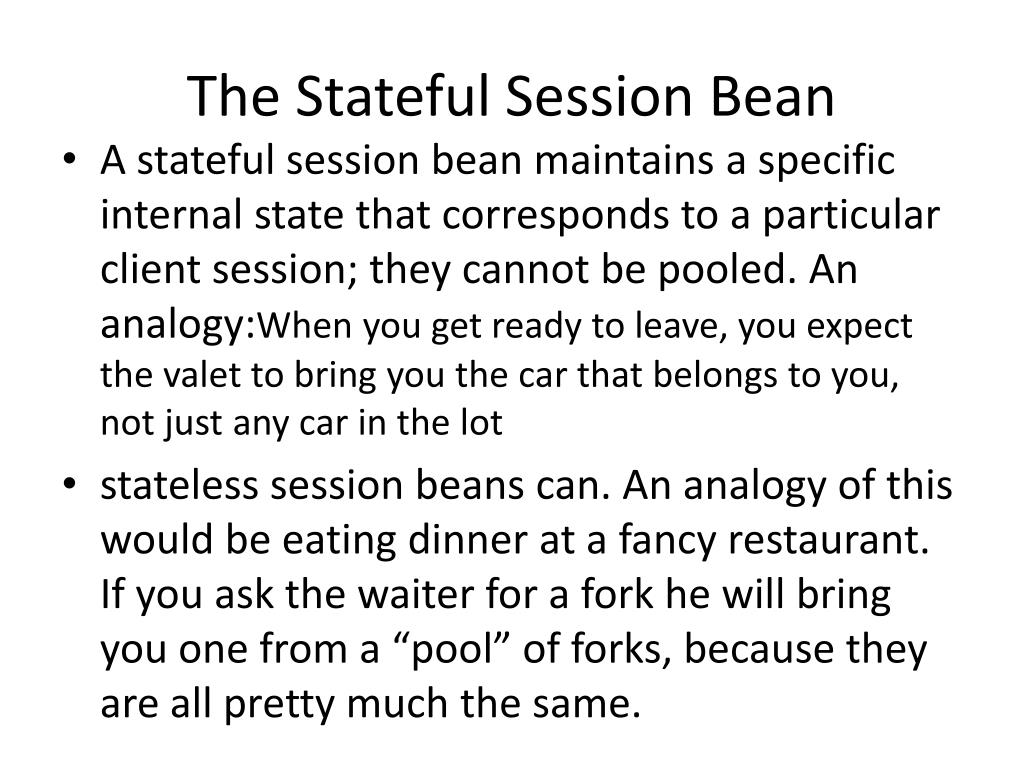 The Stateful Session Bean

• A stateful session bean maintains a specific internal state that corresponds to a particular client session; they cannot be pooled. An analogy:When you get ready to leave, you expect the valet to bring you the car that belongs to you, not just any car in the lot

• stateless session beans can. An analogy of this would be eating dinner at a fancy restaurant. If you ask the waiter for a fork he will bring you one from a “pool” of forks, because they are all pretty much the same.